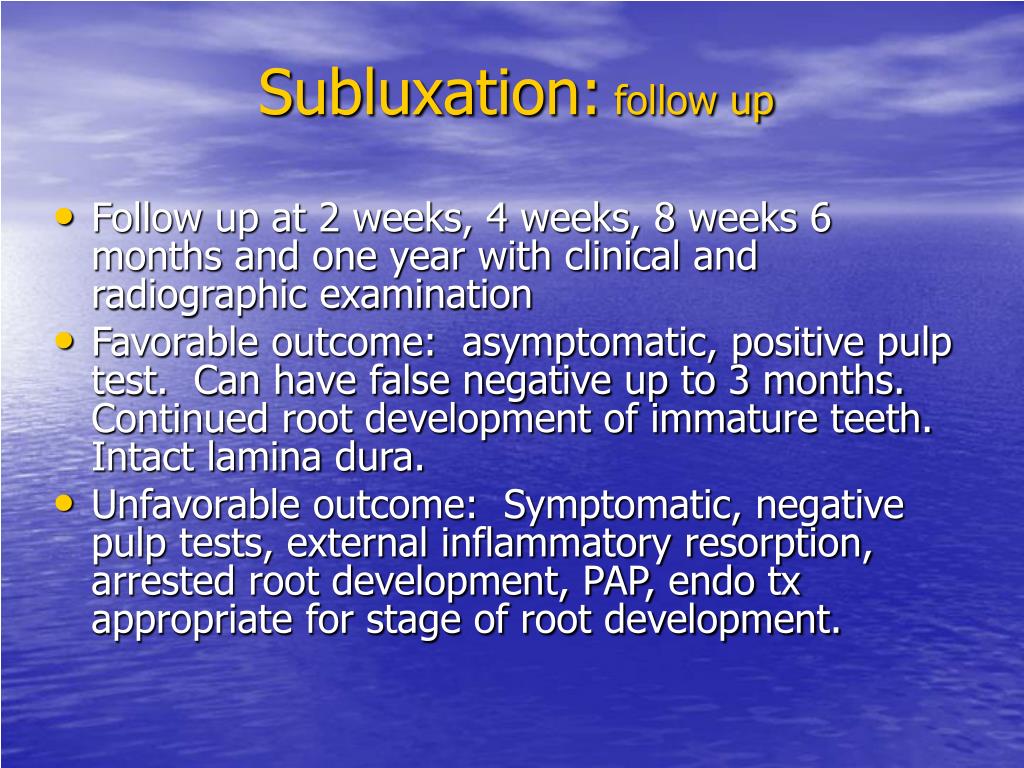 Subluxation: follow up

• Follow up at 2 weeks, 4 weeks, 8 weeks 6 months and one year with clinical and radiographic examination
• Favorable outcome: asymptomatic, positive pulp test. Can have false negative up to 3 months. Continued root development of immature teeth. Intact lamina dura.
• Unfavorable outcome: Symptomatic, negative pulp tests, external inflammatory resorption, arrested root development, PAP, endo tx appropriate for stage of root development.